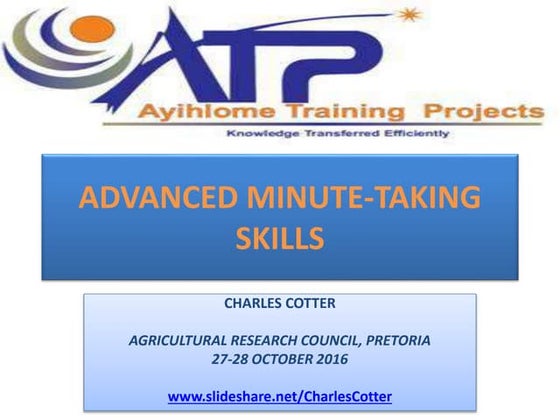 ATP
Ayihlome Training Projects
Knowledge Transferred Efficiently

ADVANCED MINUTE-TAKING SKILLS

CHARLES COTTER

AGRICULTURAL RESEARCH COUNCIL, PRETORIA
27-28 OCTOBER 2016

www.slideshare.net/CharlesCotter